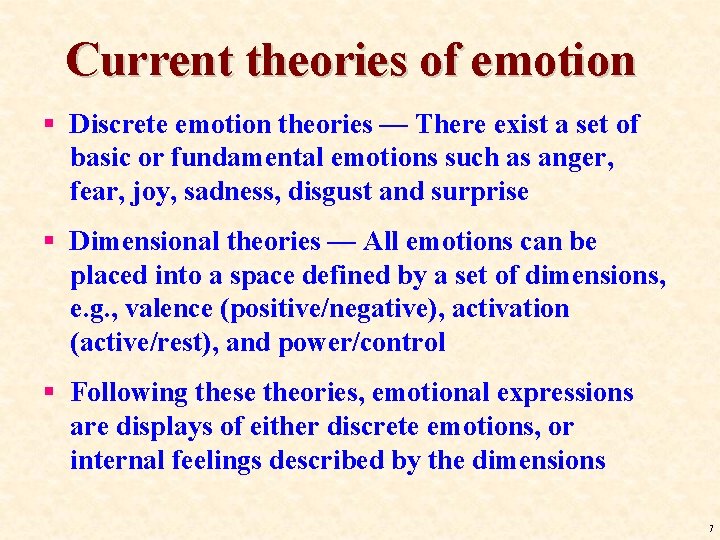 Current theories of emotion

• Discrete emotion theories — There exist a set of basic or fundamental emotions such as anger, fear, joy, sadness, disgust and surprise

• Dimensional theories — All emotions can be placed into a space defined by a set of dimensions, e.g., valence (positive/negative), activation (active/rest), and power/control

• Following these theories, emotional expressions are displays of either discrete emotions, or internal feelings described by the dimensions

7